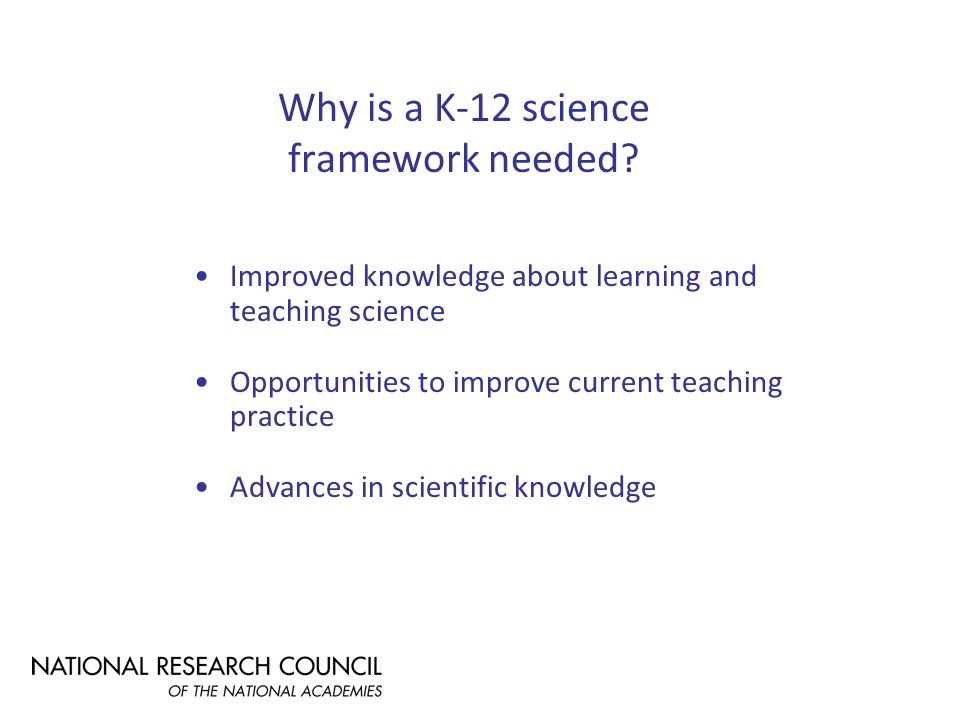 Why is a K-12 science framework needed?

• Improved knowledge about learning and teaching science

• Opportunities to improve current teaching practice

• Advances in scientific knowledge

NATIONAL RESEARCH COUNCIL
OF THE NATIONAL ACADEMIES